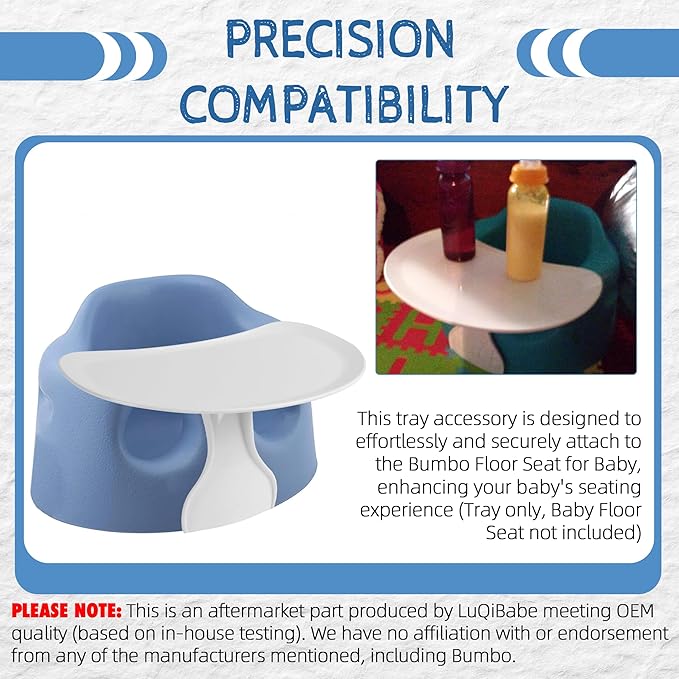 PRECISION COMPATIBILITY

This tray accessory is designed to effortlessly and securely attach to the Bumbo Floor Seat for Baby, enhancing your baby's seating experience (Tray only, Baby Floor Seat not included)

PLEASE NOTE: This is an aftermarket part produced by LuQiBabe meeting OEM quality (based on in-house testing). We have no affiliation with or endorsement from any of the manufacturers mentioned, including Bumbo.